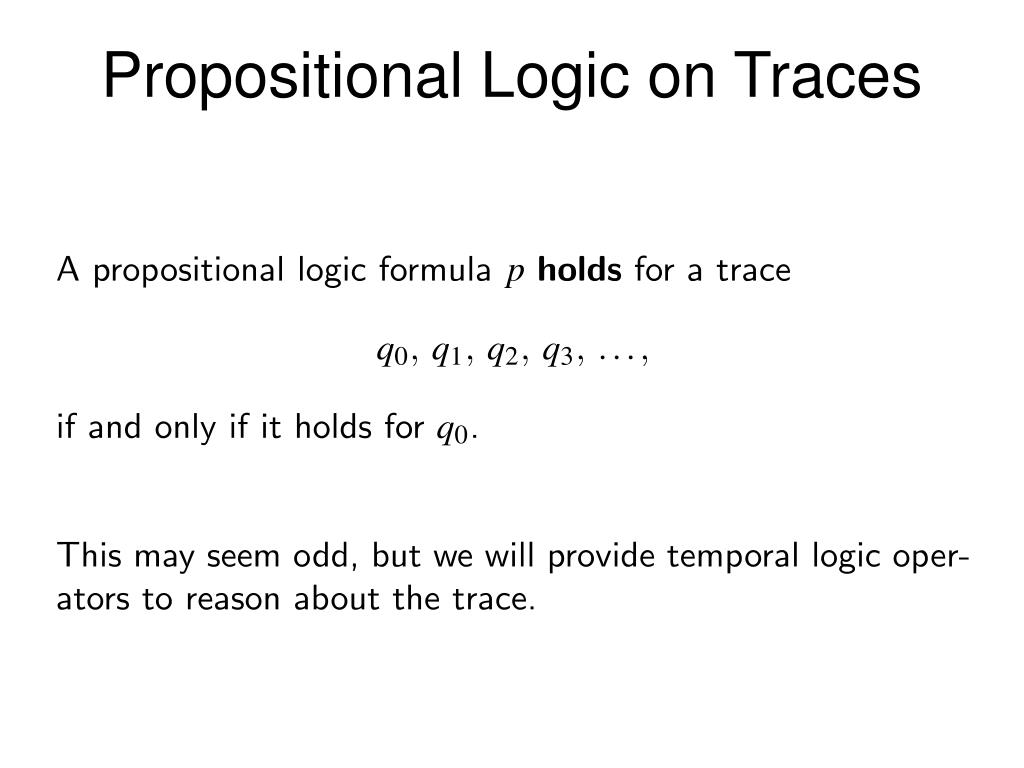 Propositional Logic on Traces

A propositional logic formula $p$ holds for a trace

$q_0, q_1, q_2, q_3, \ldots,$

if and only if it holds for $q_0$.

This may seem odd, but we will provide temporal logic operators to reason about the trace.